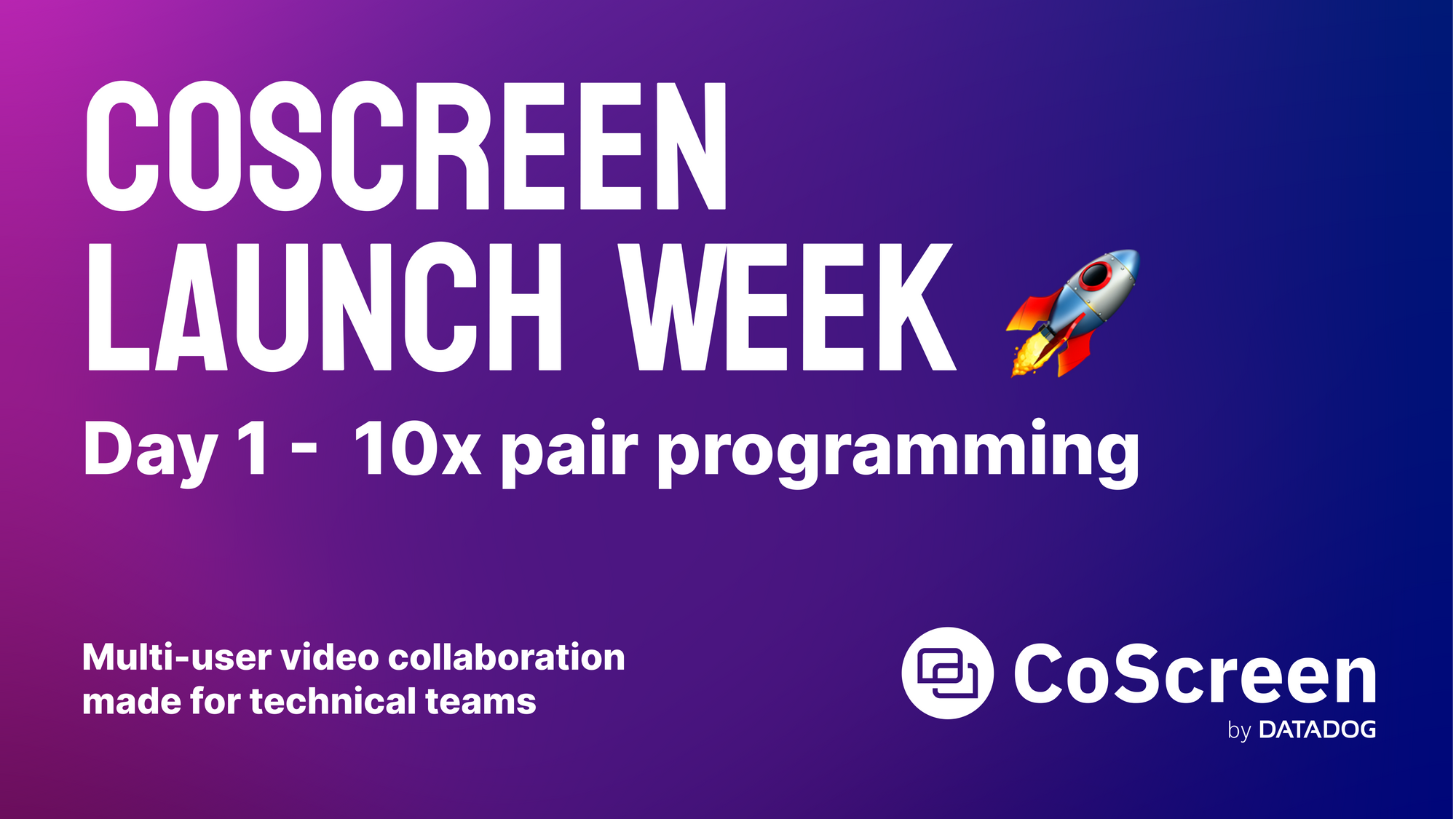 COSCREEN LAUNCH WEEK

Day 1 - 10x pair programming

Multi-user video collaboration made for technical teams

CoScreen
by DATADOG